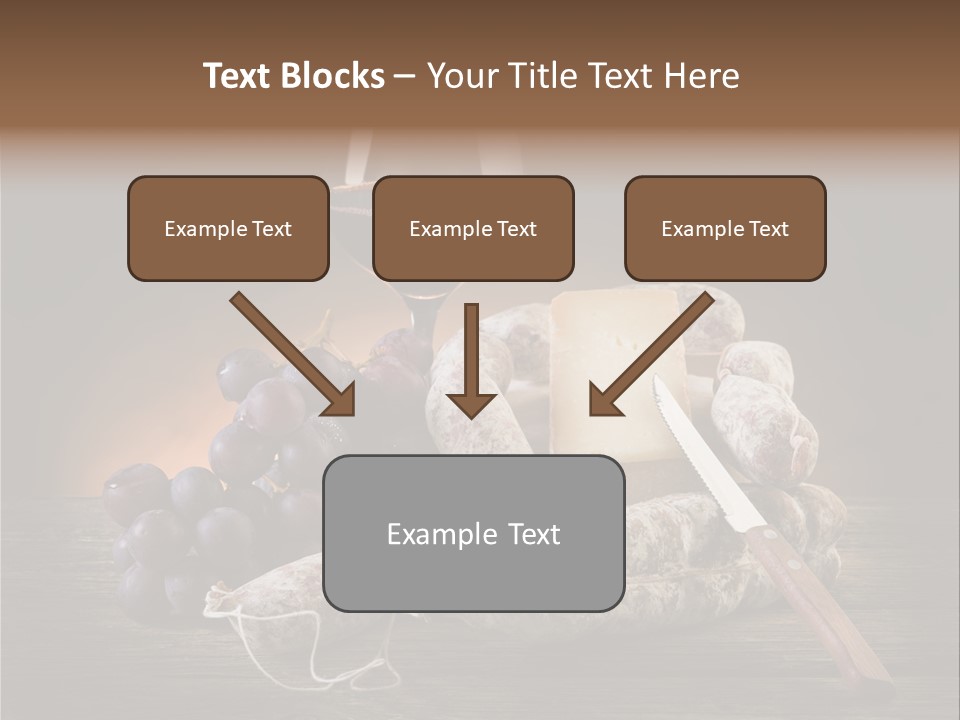 Text Blocks – Your Title Text Here

Example Text

Example Text

Example Text

Example Text